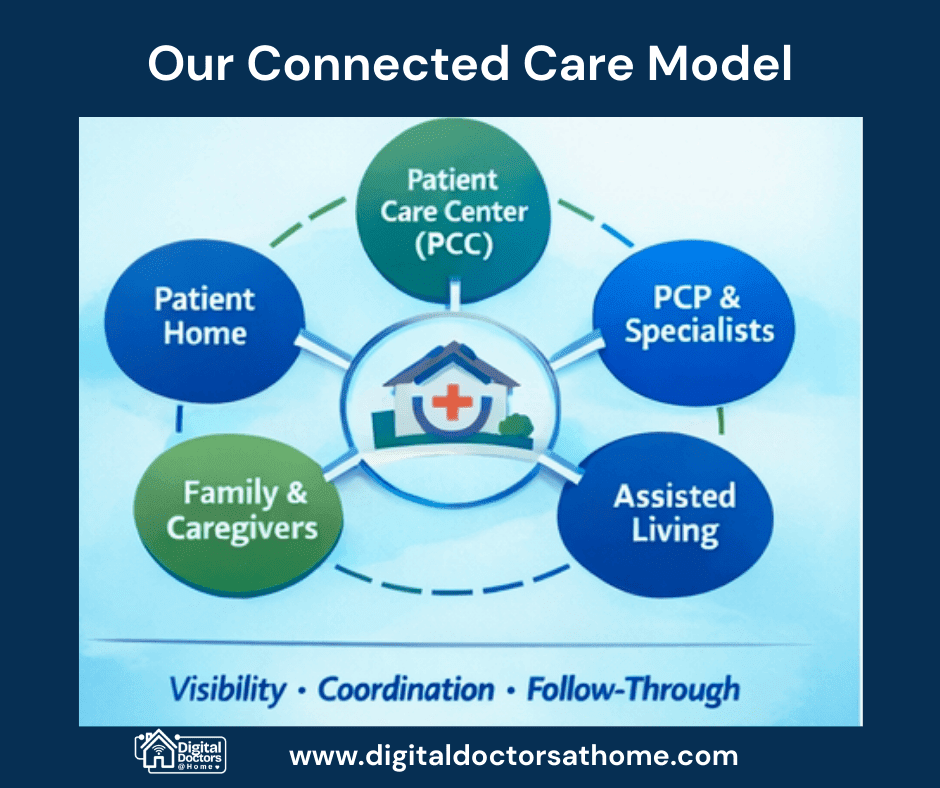 Our Connected Care Model

Patient Care Center (PCC)

Patient Home

PCP & Specialists

Family & Caregivers

Assisted Living

Visibility · Coordination · Follow-Through

Digital Doctors @Home

www.digitaldoctorsathome.com